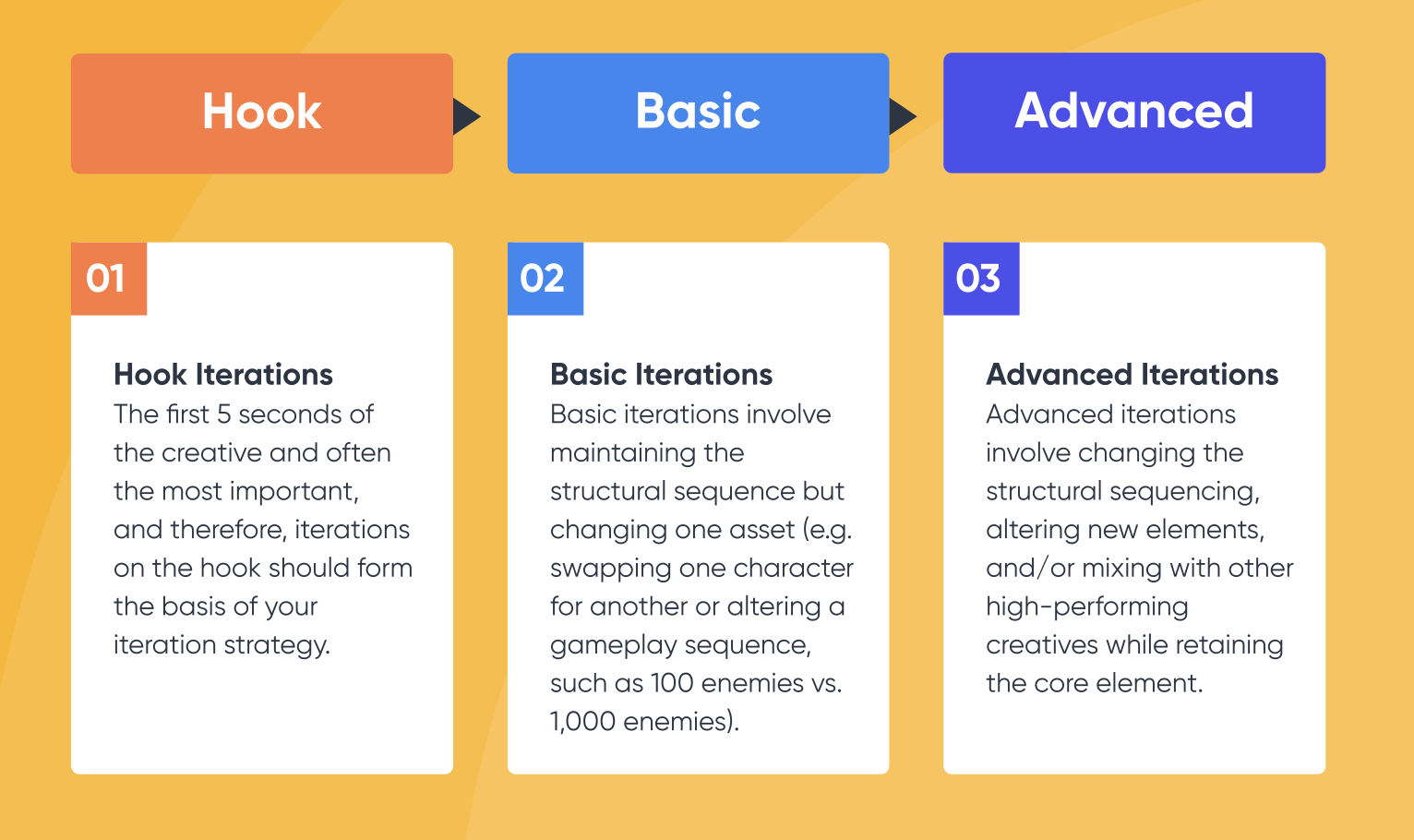 Hook

Basic

Advanced

01

Hook Iterations
The first 5 seconds of the creative and often the most important, and therefore, iterations on the hook should form the basis of your iteration strategy.

02

Basic Iterations
Basic iterations involve maintaining the structural sequence but changing one asset (e.g. swapping one character for another or altering a gameplay sequence, such as 100 enemies vs. 1,000 enemies).

03

Advanced Iterations
Advanced iterations involve changing the structural sequencing, altering new elements, and/or mixing with other high-performing creatives while retaining the core element.